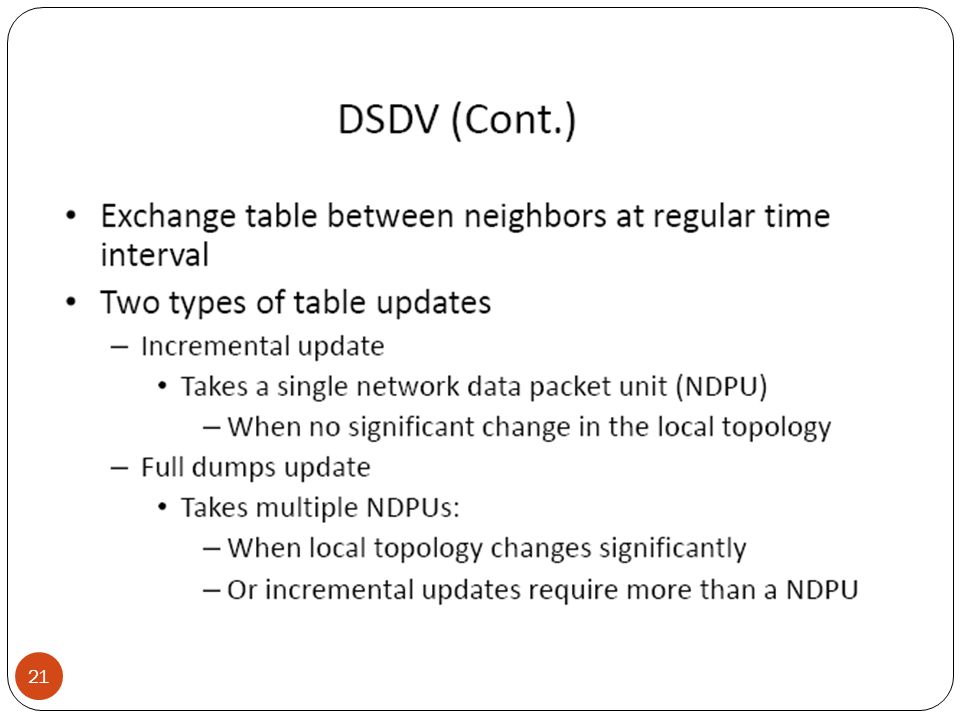 DSDV (Cont.)

• Exchange table between neighbors at regular time interval
• Two types of table updates
– Incremental update
• Takes a single network data packet unit (NDPU)
– When no significant change in the local topology
– Full dumps update
• Takes multiple NDPUs:
– When local topology changes significantly
– Or incremental updates require more than a NDPU

21